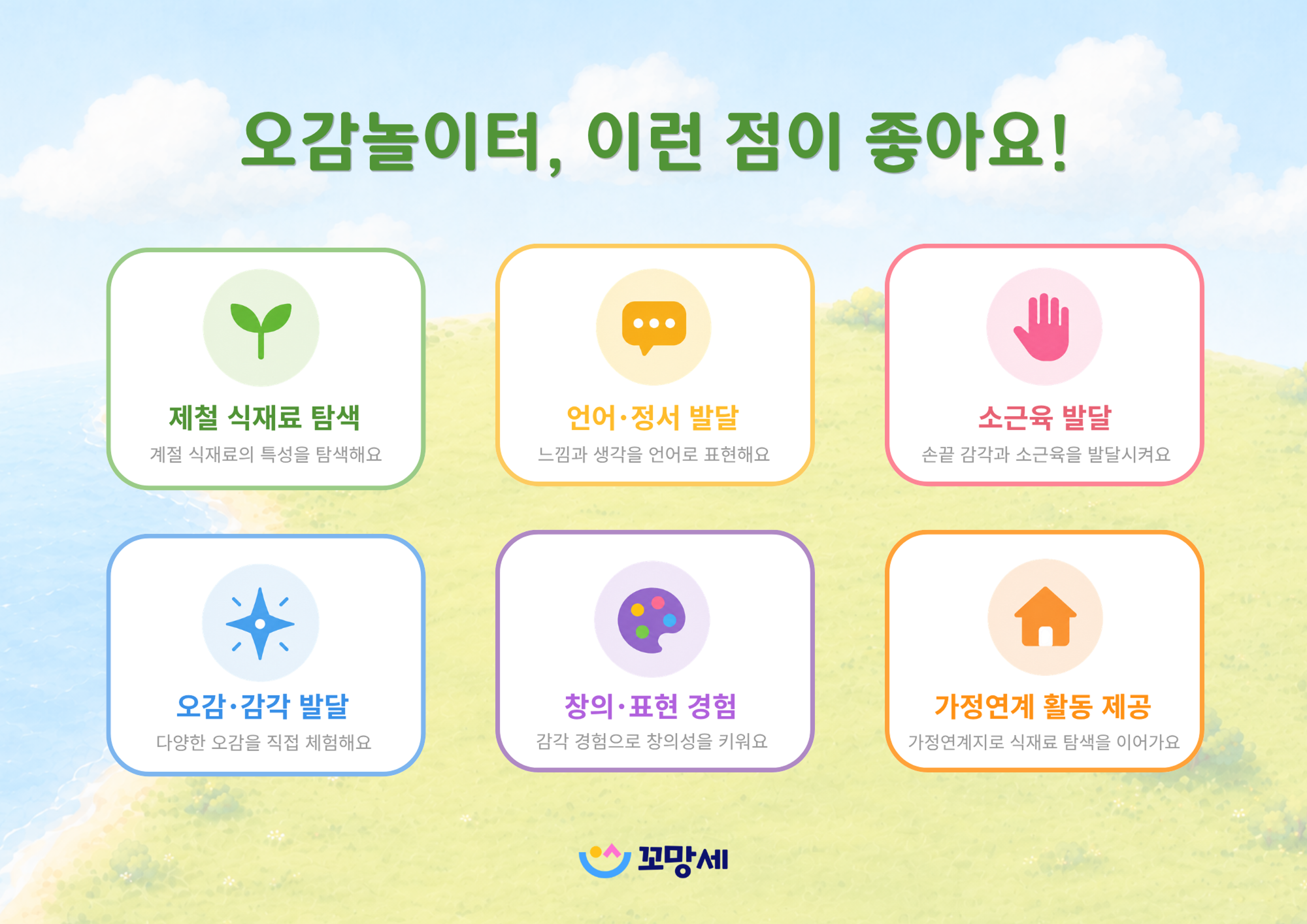 오감놀이터, 이런 점이 좋아요!

제철 식재료 탐색
계절 식재료의 특성을 탐색해요

언어·정서 발달
느낌과 생각을 언어로 표현해요

소근육 발달
손끝 감각과 소근육을 발달시켜요

오감·감각 발달
다양한 오감을 직접 체험해요

창의·표현 경험
감각 경험으로 창의성을 키워요

가정연계 활동 제공
가정연계지로 식재료 탐색을 이어가요

꼬망세